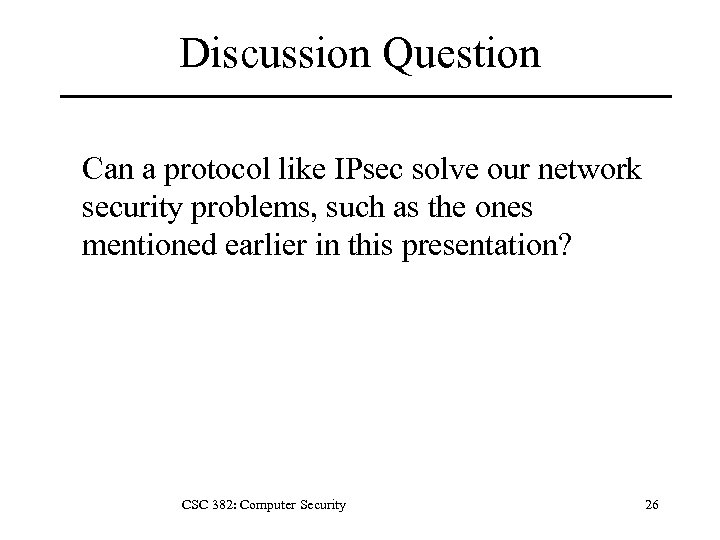 Discussion Question

Can a protocol like IPsec solve our network security problems, such as the ones mentioned earlier in this presentation?

CSC 382: Computer Security

26